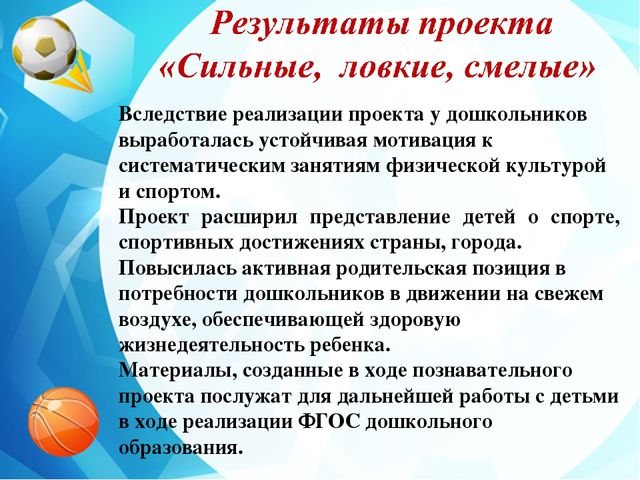 Результаты проекта «Сильные, ловкие, смелые»

Вследствие реализации проекта у дошкольников выработалась устойчивая мотивация к систематическим занятиям физической культурой и спортом.
Проект расширил представление детей о спорте, спортивных достижениях страны, города.
Повысилась активная родительская позиция в потребности дошкольников в движении на свежем воздухе, обеспечивающей здоровую жизнедеятельность ребенка.
Материалы, созданные в ходе познавательного проекта послужат для дальнейшей работы с детьми в ходе реализации ФГОС дошкольного образования.